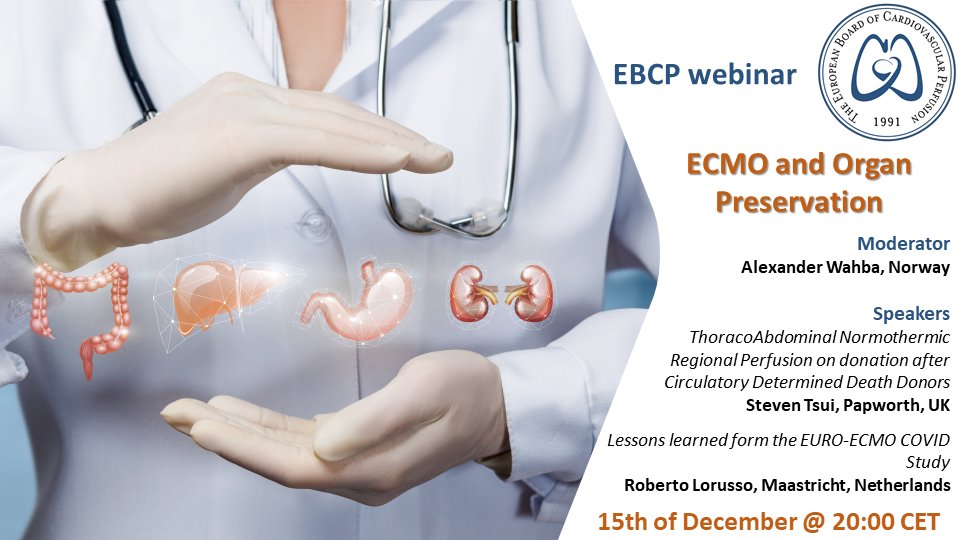 EBCP webinar

THE EUROPEAN BOARD OF CARDIOVASCULAR PERFUSION
1991

ECMO and Organ Preservation

Moderator
Alexander Wahba, Norway

Speakers
ThoracoAbdominal Normothermic Regional Perfusion on donation after Circulatory Determined Death Donors
Steven Tsui, Papworth, UK

Lessons learned form the EURO-ECMO COVID Study
Roberto Lorusso, Maastricht, Netherlands

15th of December @ 20:00 CET